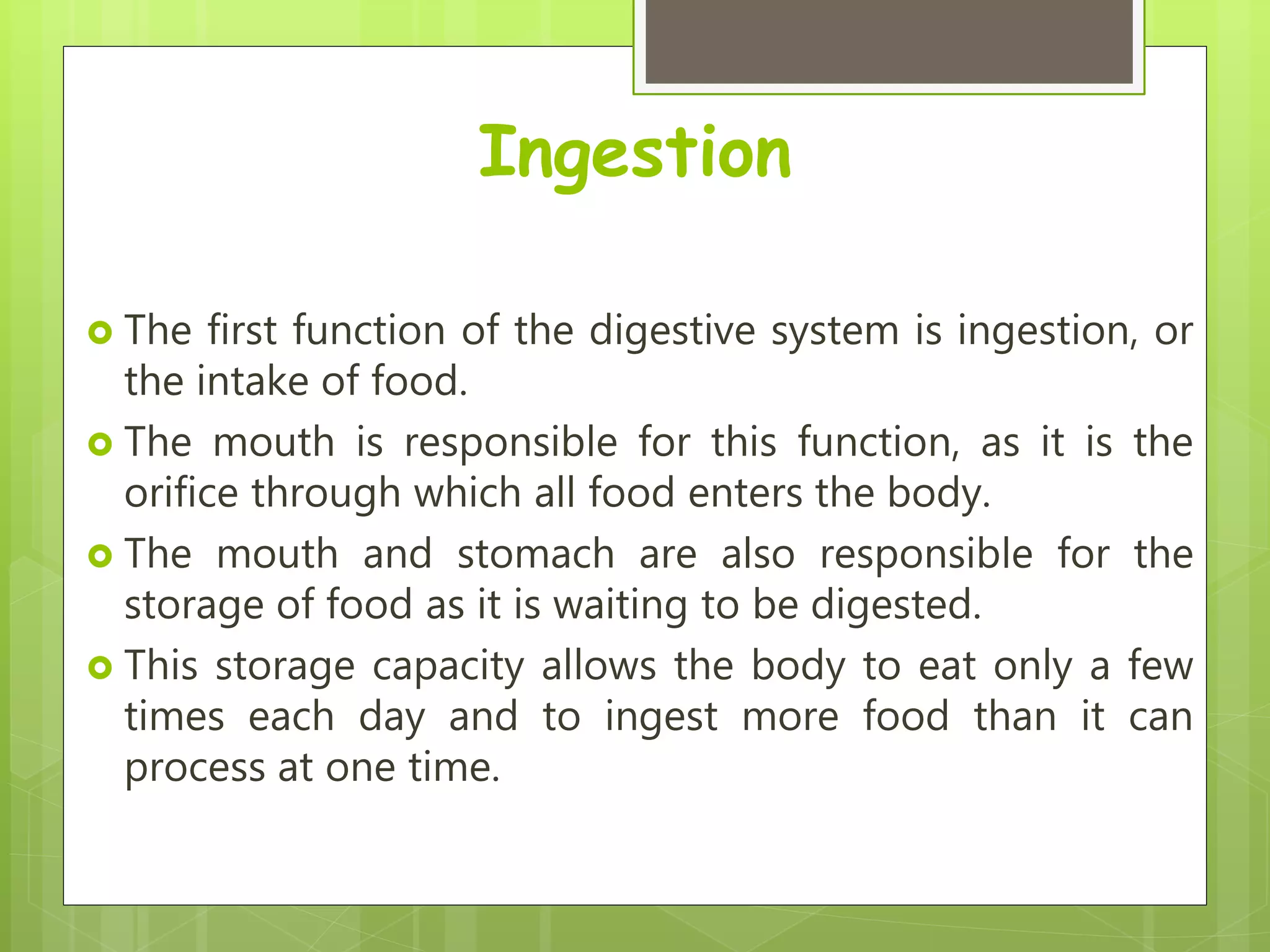 Ingestion

The first function of the digestive system is ingestion, or the intake of food.

The mouth is responsible for this function, as it is the orifice through which all food enters the body.

The mouth and stomach are also responsible for the storage of food as it is waiting to be digested.

This storage capacity allows the body to eat only a few times each day and to ingest more food than it can process at one time.